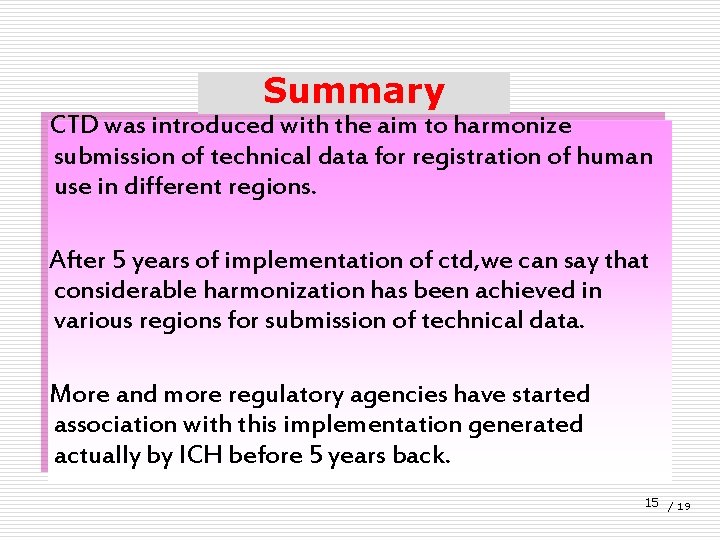 Summary

CTD was introduced with the aim to harmonize submission of technical data for registration of human use in different regions.

After 5 years of implementation of ctd,we can say that considerable harmonization has been achieved in various regions for submission of technical data.

More and more regulatory agencies have started association with this implementation generated actually by ICH before 5 years back.

15 / 19